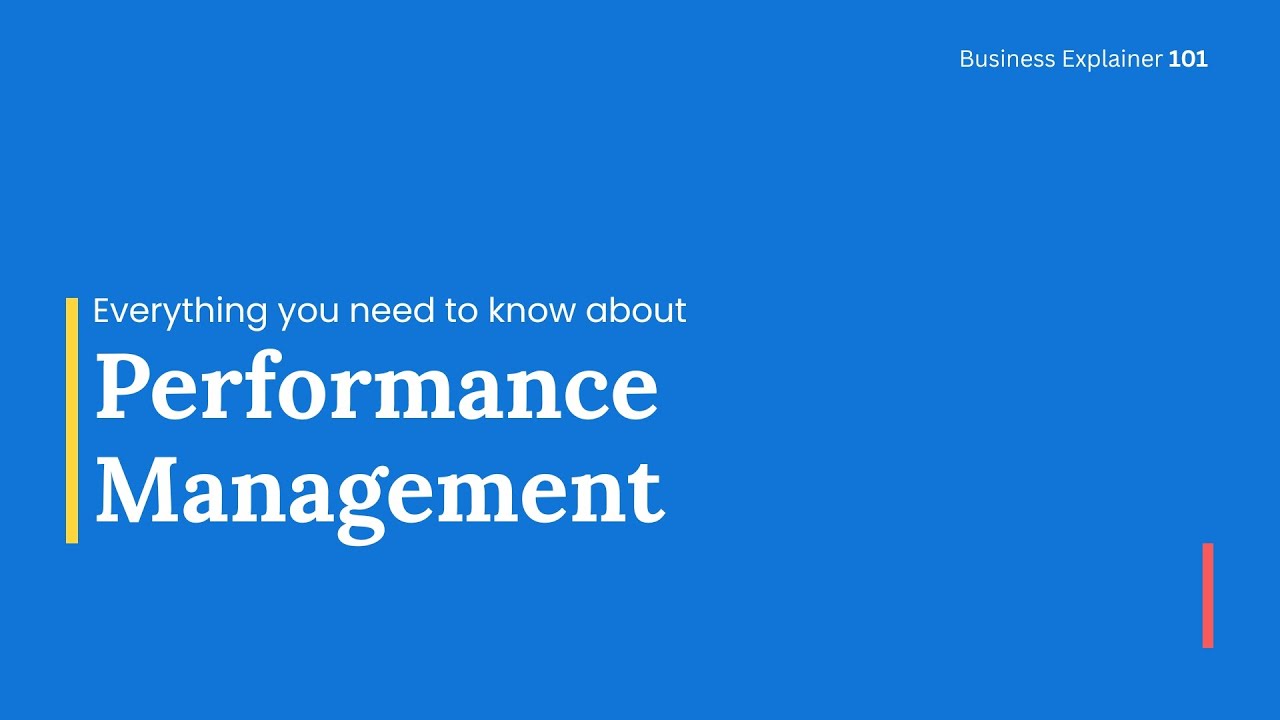 Business Explainer 101

Everything you need to know about

Performance Management